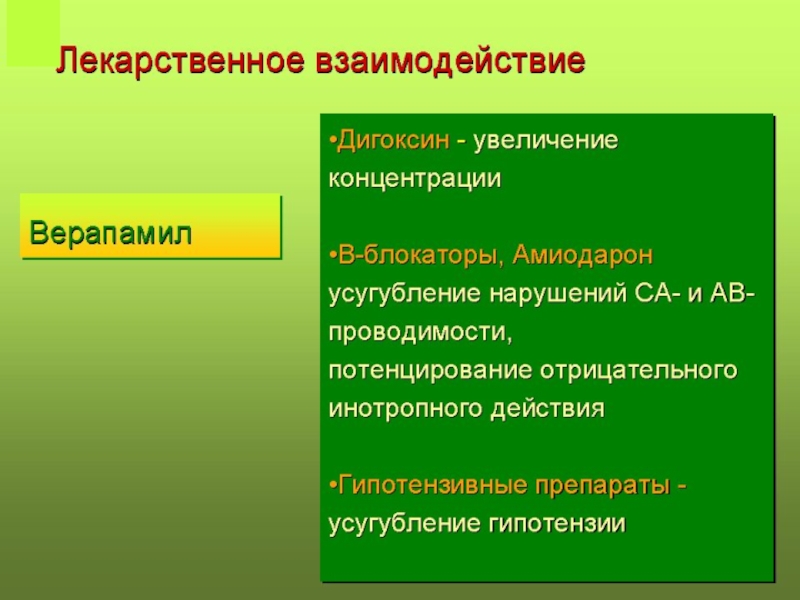 Лекарственное взаимодействие

Верапамил

•Дигоксин - увеличение концентрации

•В-блокаторы, Амиодарон усугубление нарушений СА- и АВ-проводимости, потенцирование отрицательного инотропного действия

•Гипотензивные препараты - усугубление гипотензии